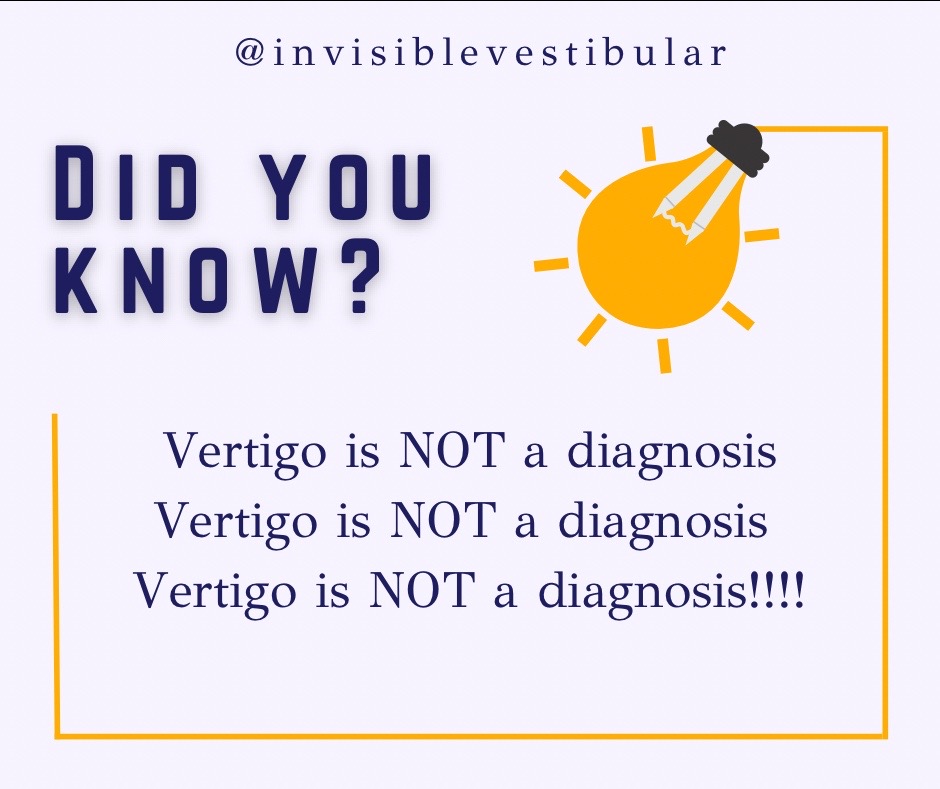 @invisiblevestibular

DID YOU KNOW?

Vertigo is NOT a diagnosis
Vertigo is NOT a diagnosis
Vertigo is NOT a diagnosis!!!!